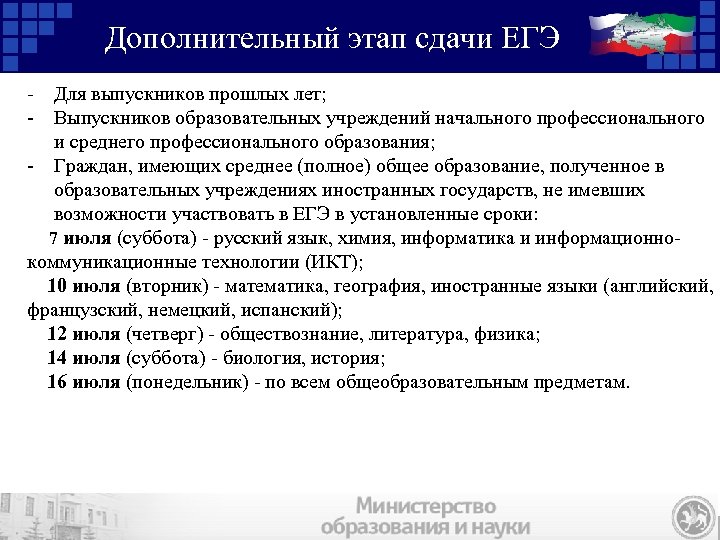 Дополнительный этап сдачи ЕГЭ

- Для выпускников прошлых лет;
- Выпускников образовательных учреждений начального профессионального и среднего профессионального образования;
- Граждан, имеющих среднее (полное) общее образование, полученное в образовательных учреждениях иностранных государств, не имевших возможности участвовать в ЕГЭ в установленные сроки:

7 июля (суббота) - русский язык, химия, информатика и информационно-коммуникационные технологии (ИКТ);

10 июля (вторник) - математика, география, иностранные языки (английский, французский, немецкий, испанский);

12 июля (четверг) - обществознание, литература, физика;

14 июля (суббота) - биология, история;

16 июля (понедельник) - по всем общеобразовательным предметам.

Министерство образования и науки